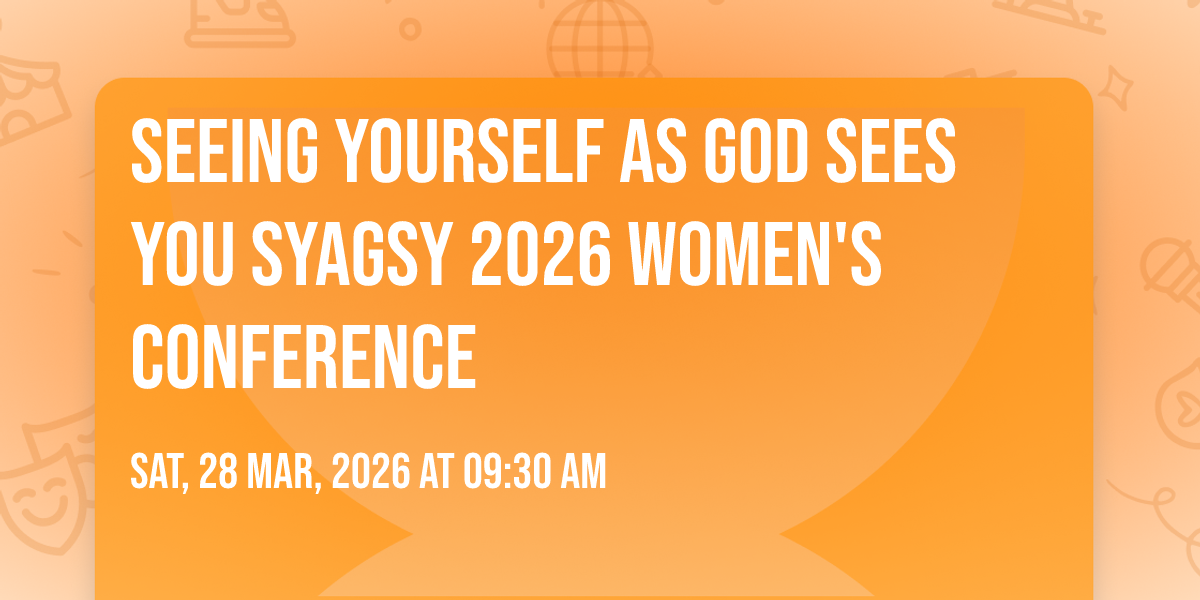 SEEING YOURSELF AS GOD SEES YOU SYAGSY 2026 WOMEN'S CONFERENCE

SAT, 28 MAR, 2026 AT 09:30 AM